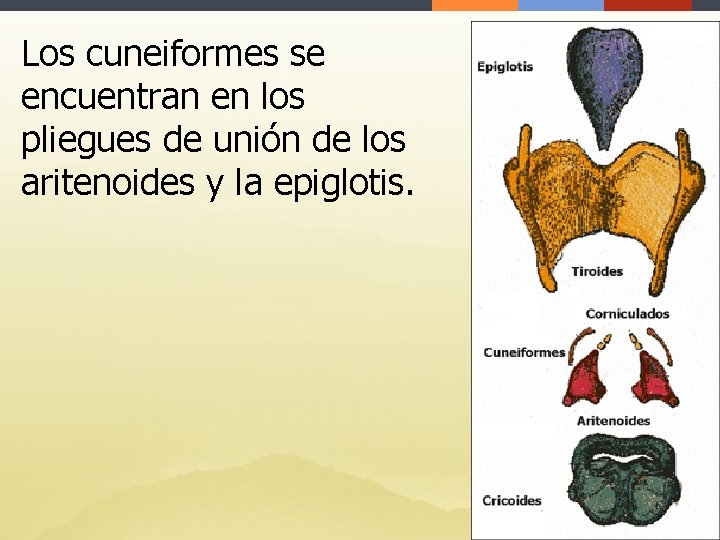 Los cuneiformes se encuentran en los pliegues de unión de los aritenoides y la epiglotis.

Epiglotis

Tiroides

Corniculados

Cuneiformes

Aritenoides

Cricoides